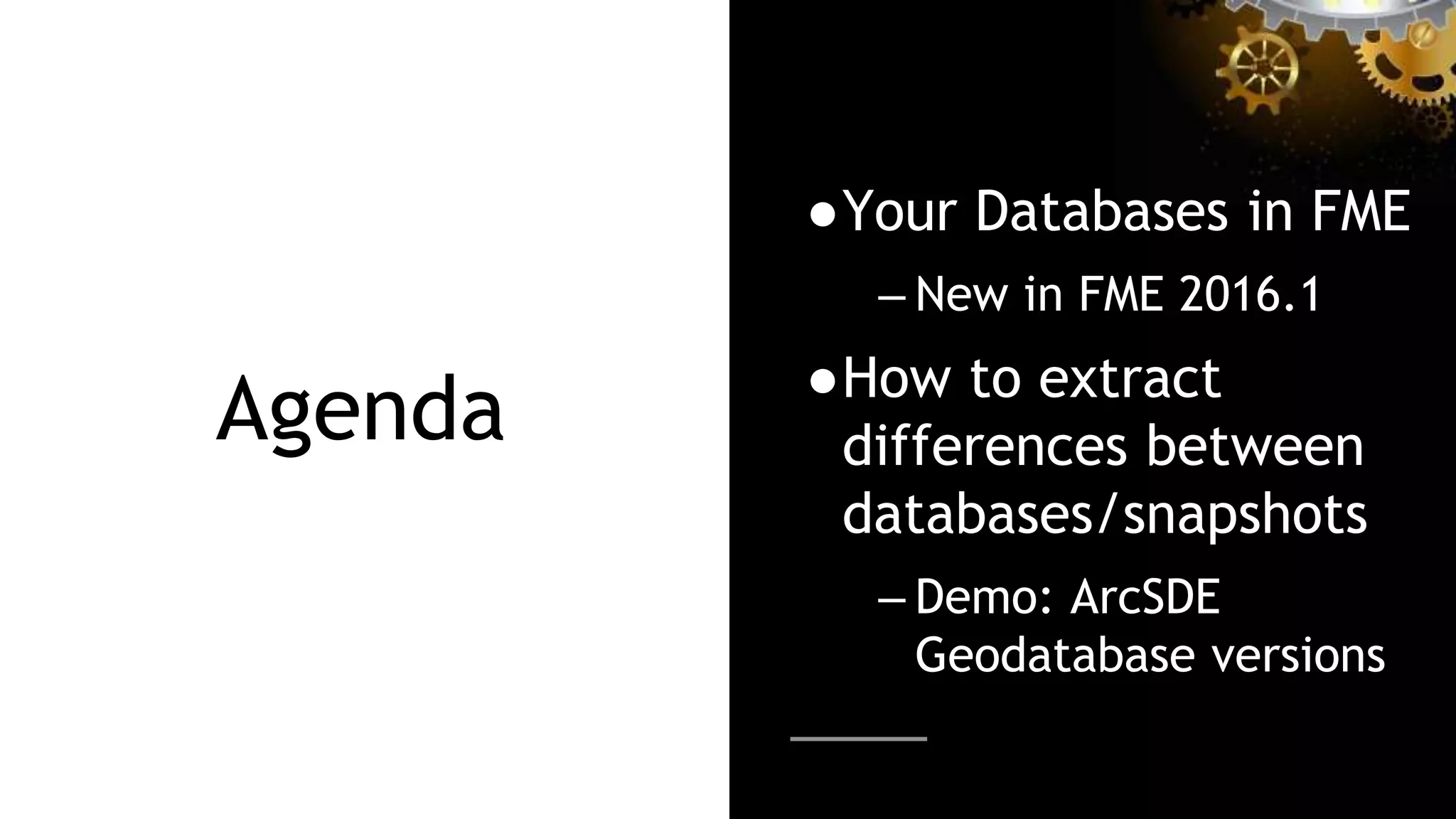 Agenda

● Your Databases in FME

– New in FME 2016.1

● How to extract differences between databases/snapshots

– Demo: ArcSDE Geodatabase versions